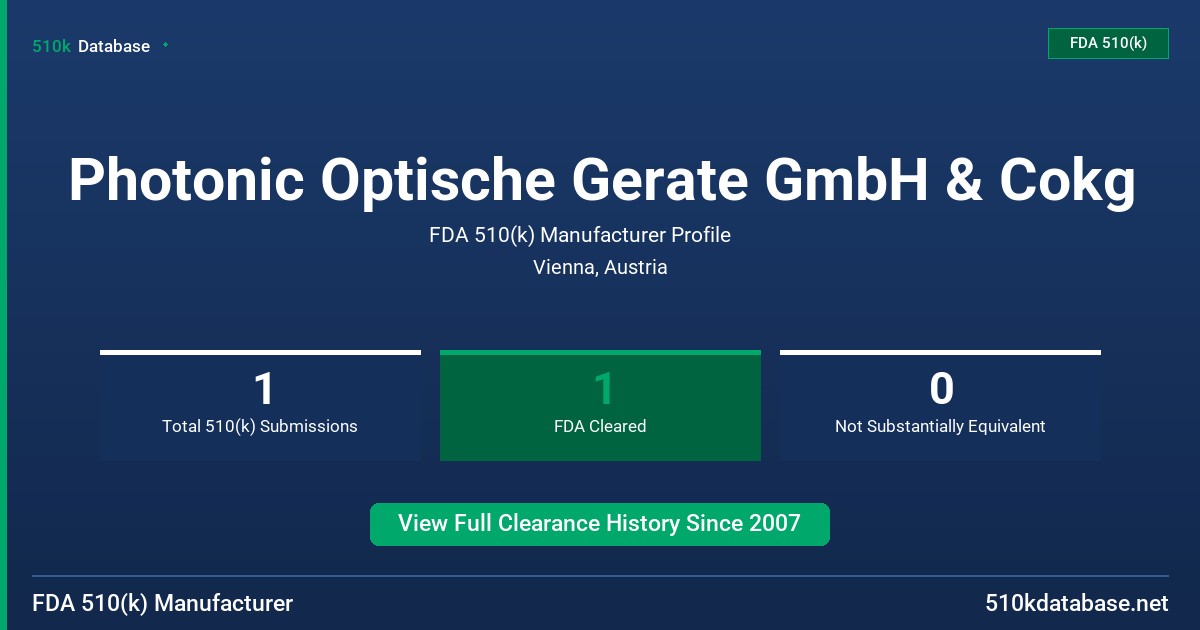 510k Database

FDA 510(k)

Photonic Optische Gerate GmbH & Cokg

FDA 510(k) Manufacturer Profile

Vienna, Austria

1
Total 510(k) Submissions

1
FDA Cleared

0
Not Substantially Equivalent

View Full Clearance History Since 2007

FDA 510(k) Manufacturer

510kdatabase.net